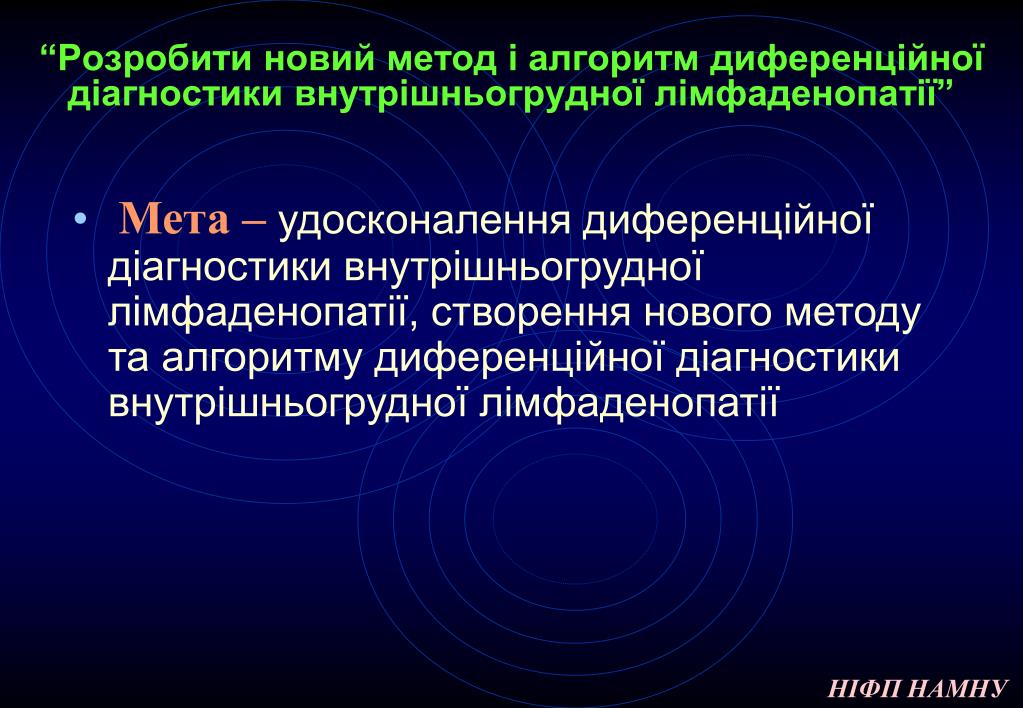 “Розробити новий метод і алгоритм диференційної діагностики внутрішньогрудної лімфаденопатії”

• Мета – удосконалення диференційної діагностики внутрішньогрудної лімфаденопатії, створення нового методу та алгоритму диференційної діагностики внутрішньогрудної лімфаденопатії

НІФП НАМНУ